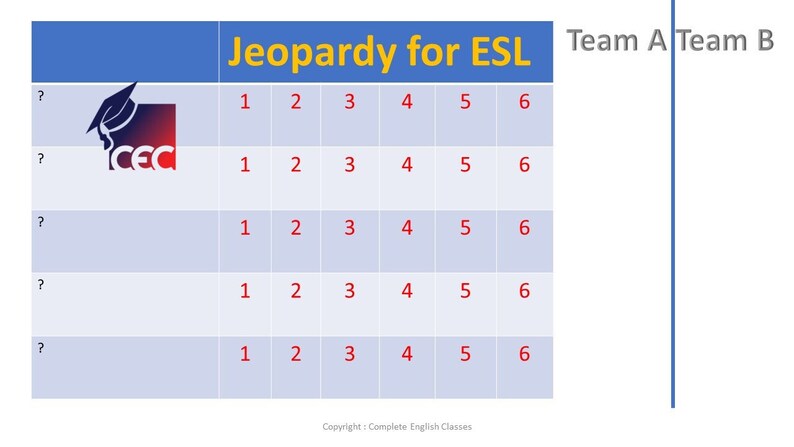 | | Jeopardy for ESL | | | | | |
|---|---|---|---|---|---|---|
| ? CEC | 1 | 2 | 3 | 4 | 5 | 6 |
| ? | 1 | 2 | 3 | 4 | 5 | 6 |
| ? | 1 | 2 | 3 | 4 | 5 | 6 |
| ? | 1 | 2 | 3 | 4 | 5 | 6 |
| ? | 1 | 2 | 3 | 4 | 5 | 6 |

Team A Team B

Copyright : Complete English Classes